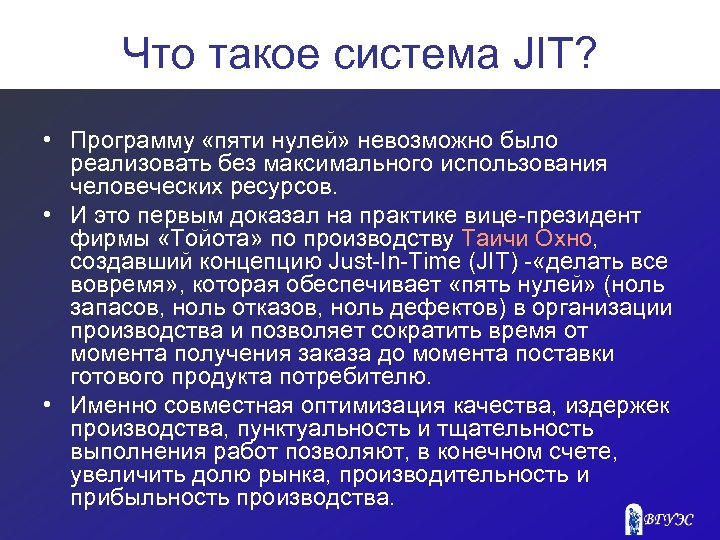 Что такое система JIT?

• Программу «пяти нулей» невозможно было реализовать без максимального использования человеческих ресурсов.

• И это первым доказал на практике вице-президент фирмы «Тойота» по производству Таичи Охно, создавший концепцию Just-In-Time (JIT) -«делать все вовремя», которая обеспечивает «пять нулей» (ноль запасов, ноль отказов, ноль дефектов) в организации производства и позволяет сократить время от момента получения заказа до момента поставки готового продукта потребителю.

• Именно совместная оптимизация качества, издержек производства, пунктуальность и тщательность выполнения работ позволяют, в конечном счете, увеличить долю рынка, производительность и прибыльность производства.

ВГУЭС